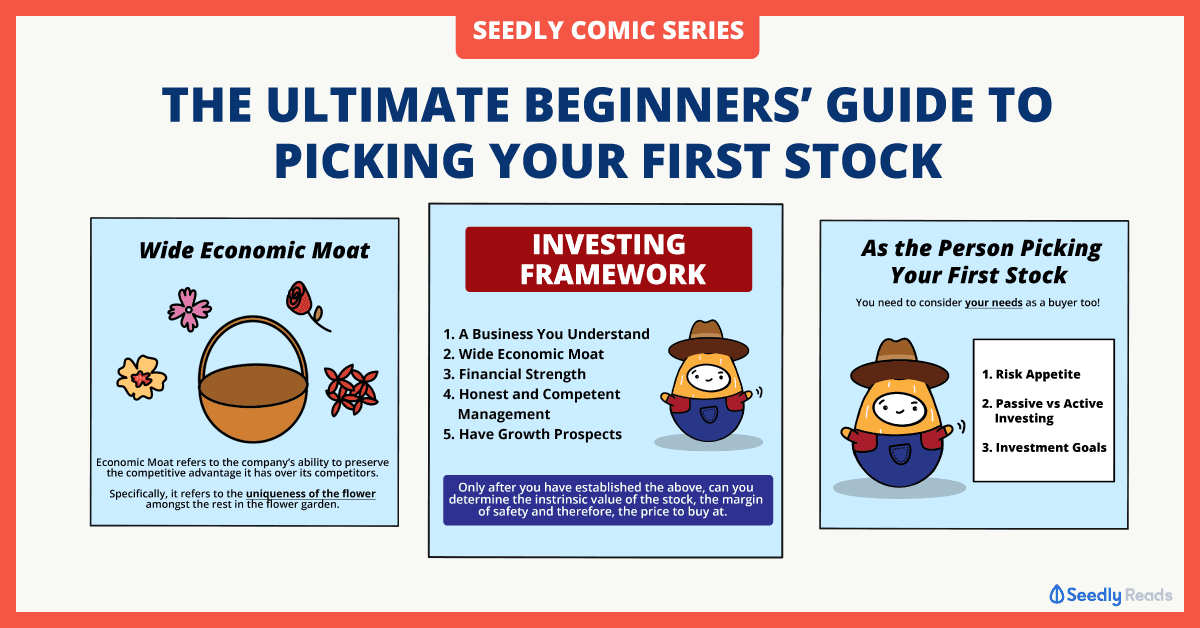 SEEDLY COMIC SERIES

THE ULTIMATE BEGINNERS' GUIDE TO PICKING YOUR FIRST STOCK

Wide Economic Moat

Economic Moat refers to the company's ability to preserve the competitive advantage it has over its competitors.

Specifically, it refers to the uniqueness of the flower amongst the rest in the flower garden.

INVESTING FRAMEWORK

1. A Business You Understand
2. Wide Economic Moat
3. Financial Strength
4. Honest and Competent Management
5. Have Growth Prospects

Only after you have established the above, can you determine the instrinsic value of the stock, the margin of safety and therefore, the price to buy at.

As the Person Picking Your First Stock

You need to consider your needs as a buyer too!

1. Risk Appetite
2. Passive vs Active Investing
3. Investment Goals

Seedly Reads